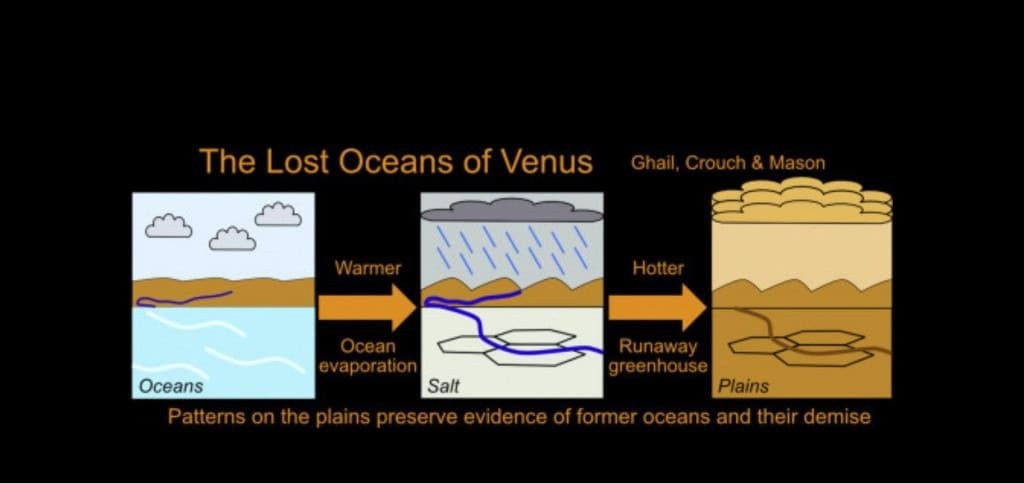 The Lost Oceans of Venus Ghail, Crouch & Mason

Oceans

Warmer

Ocean evaporation

Salt

Hotter

Runaway greenhouse

Plains

Patterns on the plains preserve evidence of former oceans and their demise